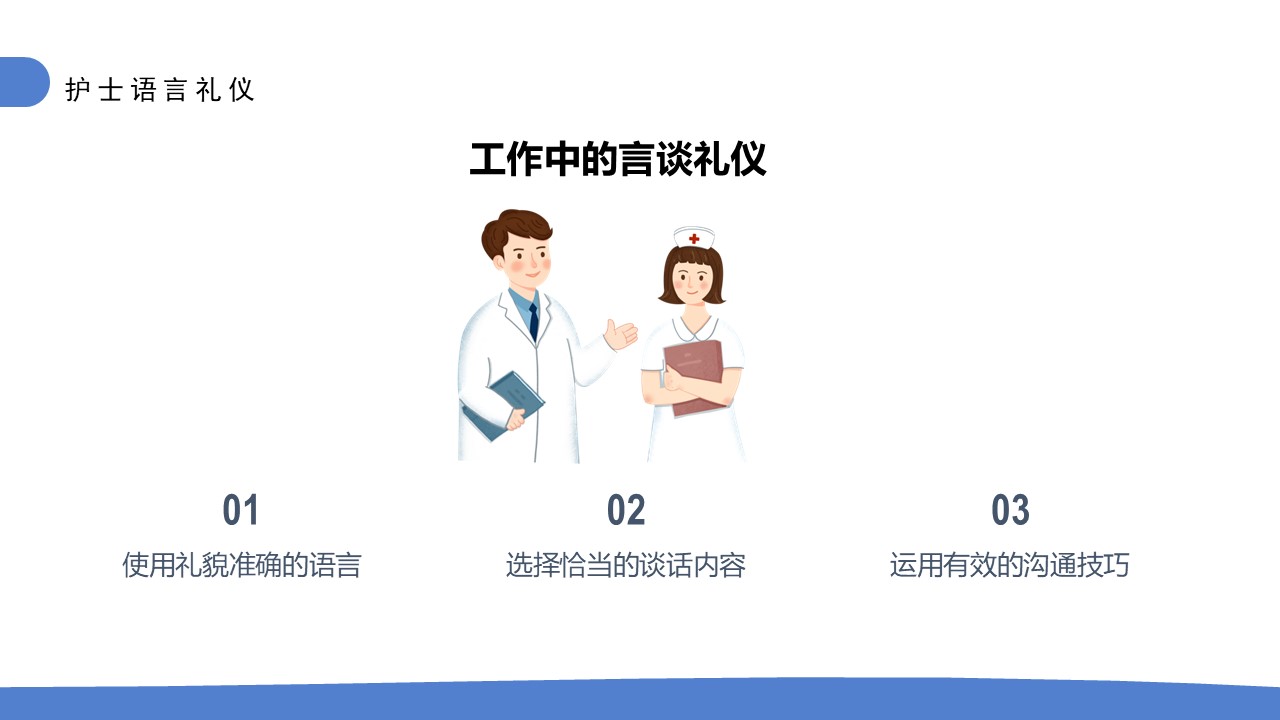 护士语言礼仪

工作中的言谈礼仪

01
使用礼貌准确的语言

02
选择恰当的谈话内容

03
运用有效的沟通技巧